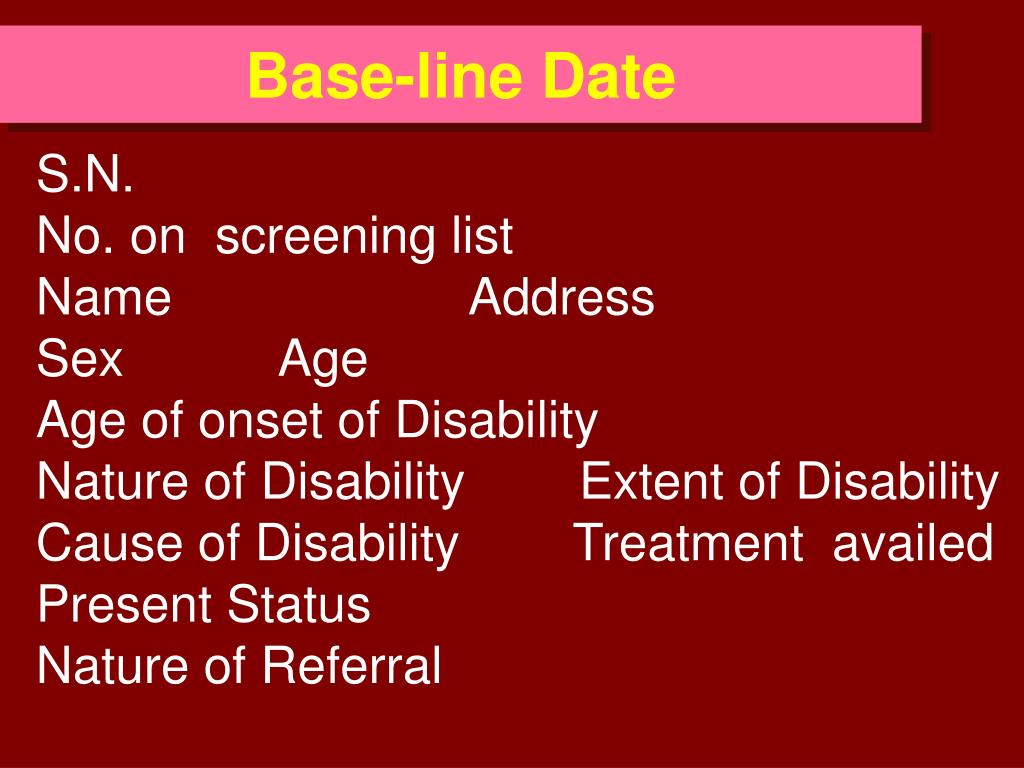 Base-line Date

S.N.
No. on screening list
Name Address
Sex Age
Age of onset of Disability
Nature of Disability Extent of Disability
Cause of Disability Treatment availed
Present Status
Nature of Referral